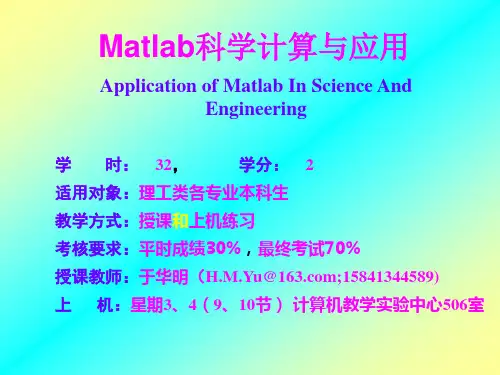 Matlab科学计算与应用

Application of Matlab In Science And Engineering

学　时：　32，　　学分：　2

适用对象：理工类各专业本科生

教学方式：授课和上机练习

考核要求：平时成绩30%，最终考试70%

授课教师：于华明（H.M.Yu@163.com;15841344589)

上　机：星期3、4（9、10节）计算机教学实验中心506室